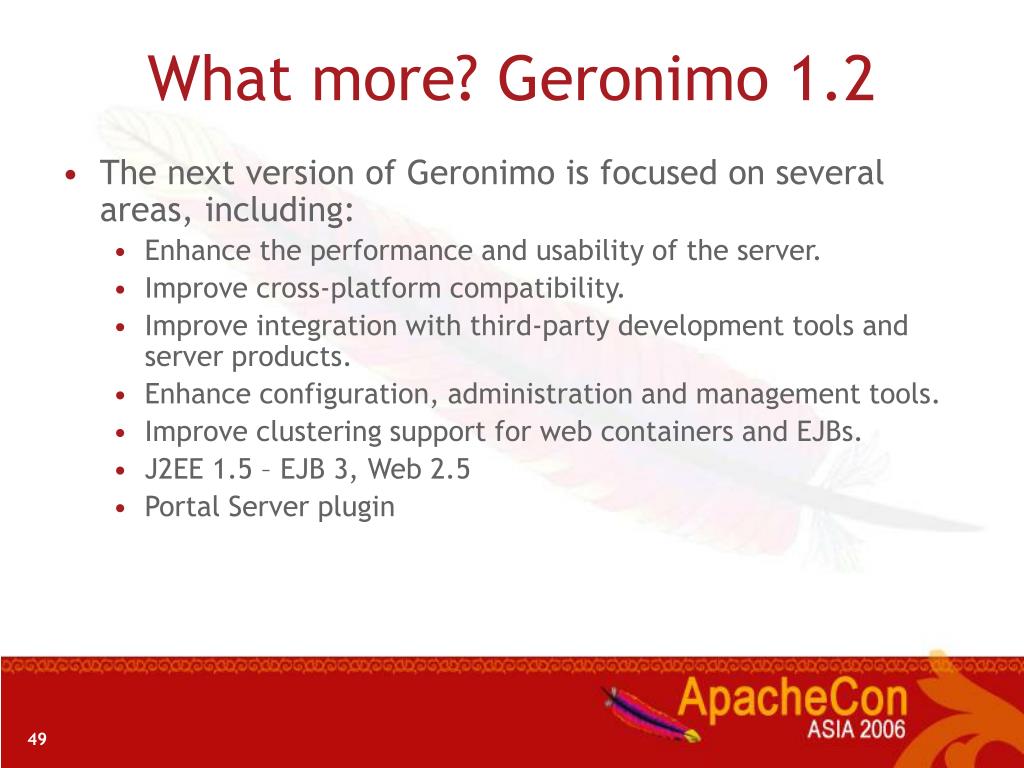 What more? Geronimo 1.2

• The next version of Geronimo is focused on several areas, including:
  • Enhance the performance and usability of the server.
  • Improve cross-platform compatibility.
  • Improve integration with third-party development tools and server products.
  • Enhance configuration, administration and management tools.
  • Improve clustering support for web containers and EJBs.
  • J2EE 1.5 – EJB 3, Web 2.5
  • Portal Server plugin

49

ApacheCon
ASIA 2006